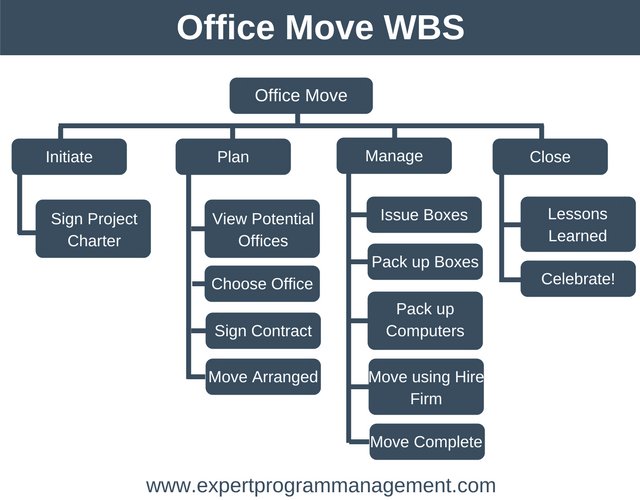 Office Move WBS

Office Move

Initiate

Sign Project Charter

Plan

View Potential Offices

Choose Office

Sign Contract

Move Arranged

Manage

Issue Boxes

Pack up Boxes

Pack up Computers

Move using Hire Firm

Move Complete

Close

Lessons Learned

Celebrate!

www.expertprogrammanagement.com